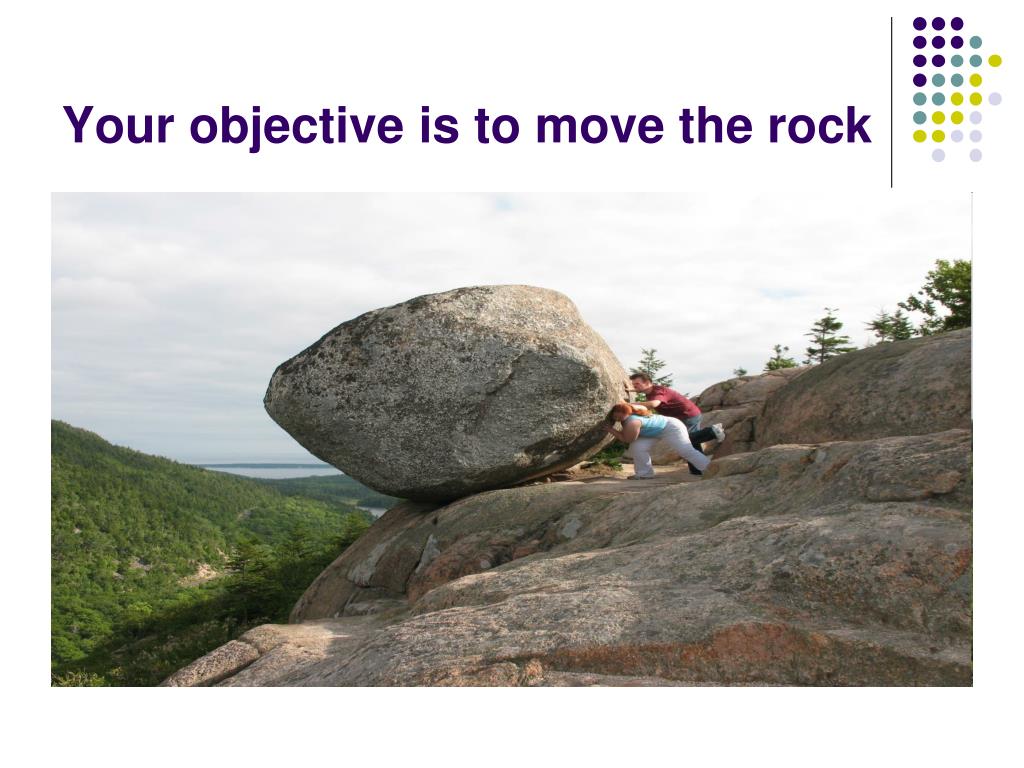 Your objective is to move the rock